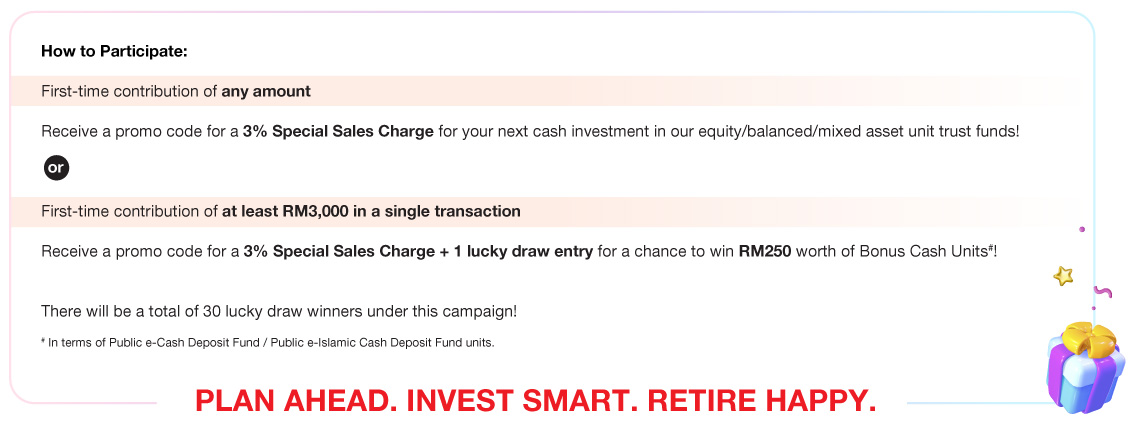 How to Participate:

First-time contribution of any amount

Receive a promo code for a 3% Special Sales Charge for your next cash investment in our equity/balanced/mixed asset unit trust funds!

or

First-time contribution of at least RM3,000 in a single transaction

Receive a promo code for a 3% Special Sales Charge + 1 lucky draw entry for a chance to win RM250 worth of Bonus Cash Units#!

There will be a total of 30 lucky draw winners under this campaign!

# In terms of Public e-Cash Deposit Fund / Public e-Islamic Cash Deposit Fund units.

PLAN AHEAD. INVEST SMART. RETIRE HAPPY.